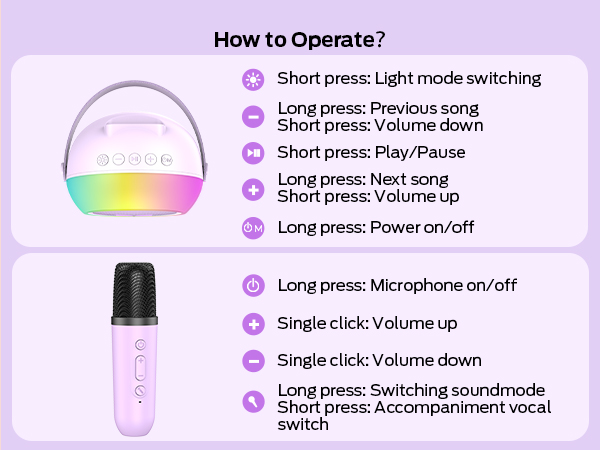 How to Operate?

Short press: Light mode switching

Long press: Previous song
Short press: Volume down

Short press: Play/Pause

Long press: Next song
Short press: Volume up

M Long press: Power on/off

Long press: Microphone on/off

Single click: Volume up

Single click: Volume down

Long press: Switching soundmode
Short press: Accompaniment vocal switch